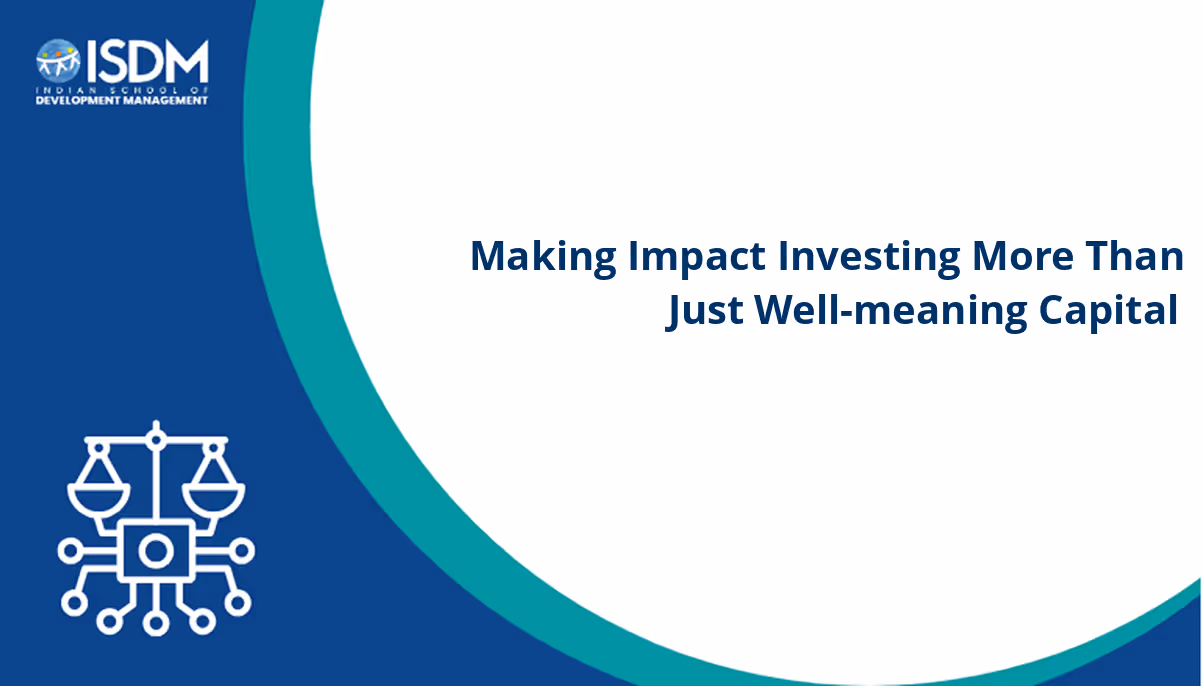 ISDM
INDIAN SCHOOL OF
DEVELOPMENT MANAGEMENT

Making Impact Investing More Than Just Well-meaning Capital